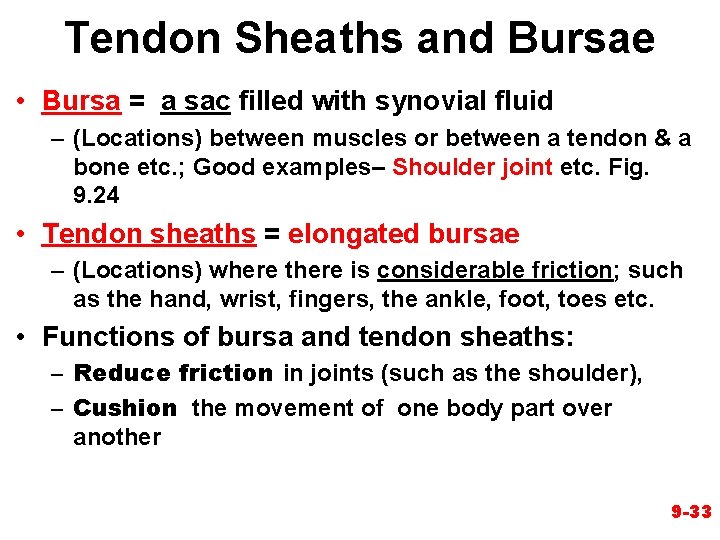 Tendon Sheaths and Bursae

• Bursa = a sac filled with synovial fluid
  – (Locations) between muscles or between a tendon & a bone etc.; Good examples– Shoulder joint etc. Fig. 9.24

• Tendon sheaths = elongated bursae
  – (Locations) where there is considerable friction; such as the hand, wrist, fingers, the ankle, foot, toes etc.

• Functions of bursa and tendon sheaths:
  – Reduce friction in joints (such as the shoulder),
  – Cushion the movement of one body part over another

9-33